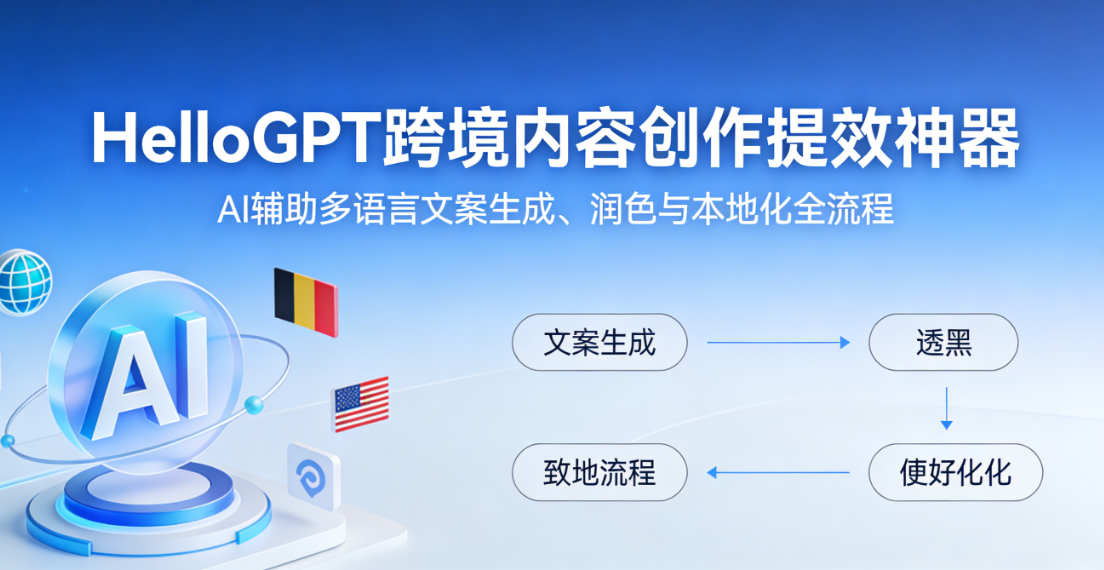 HelloGPT跨境内容创作提效神器

AI辅助多语言文案生成、润色与本地化全流程

AI

文案生成

透黑

使好化化

致地流程